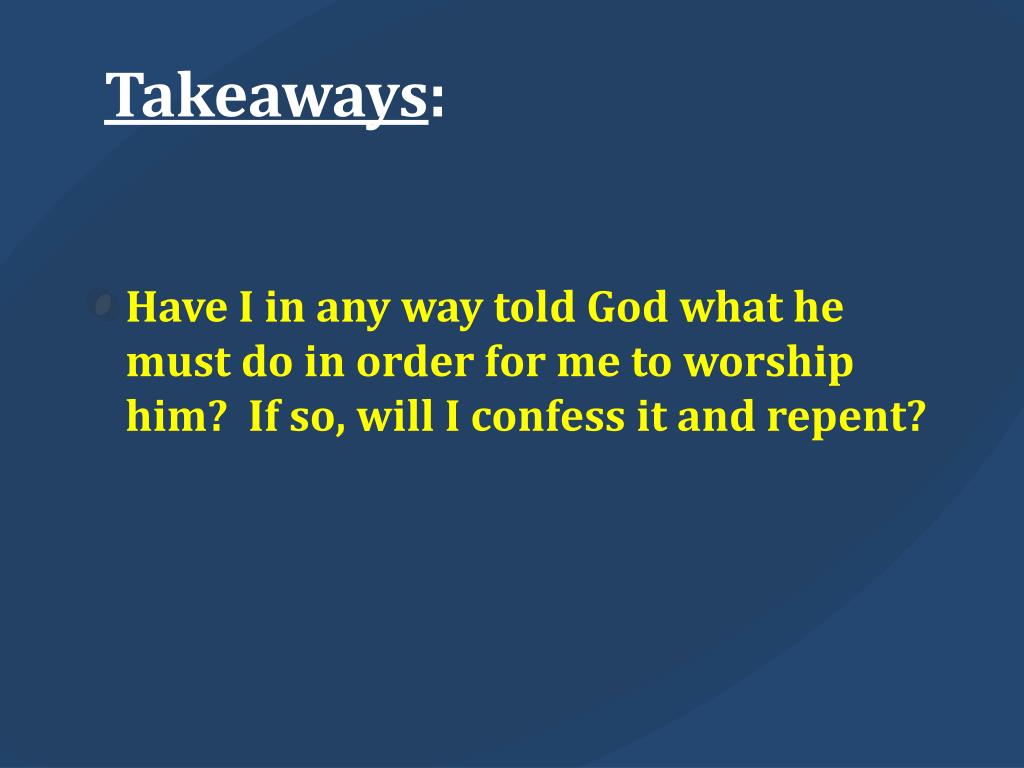 Takeaways:

Have I in any way told God what he must do in order for me to worship him?  If so, will I confess it and repent?